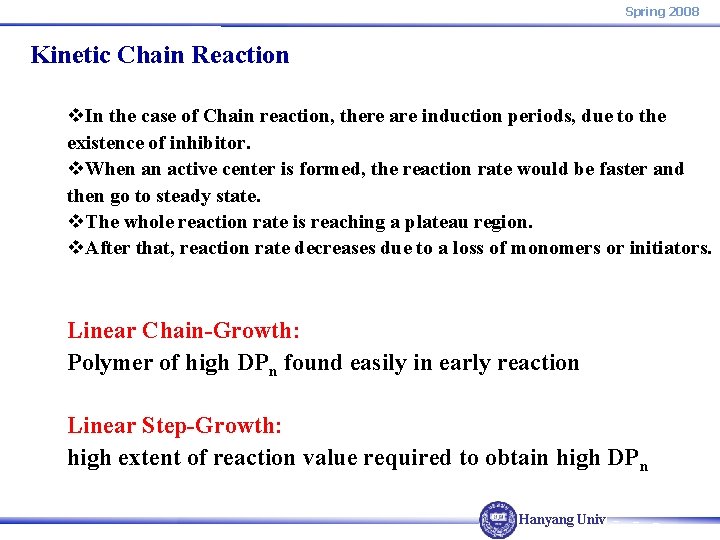 Spring 2008

Kinetic Chain Reaction

❖In the case of Chain reaction, there are induction periods, due to the existence of inhibitor.
❖When an active center is formed, the reaction rate would be faster and then go to steady state.
❖The whole reaction rate is reaching a plateau region.
❖After that, reaction rate decreases due to a loss of monomers or initiators.

Linear Chain-Growth:
Polymer of high $DP_n$ found easily in early reaction

Linear Step-Growth:
high extent of reaction value required to obtain high $DP_n$

Hanyang Univ